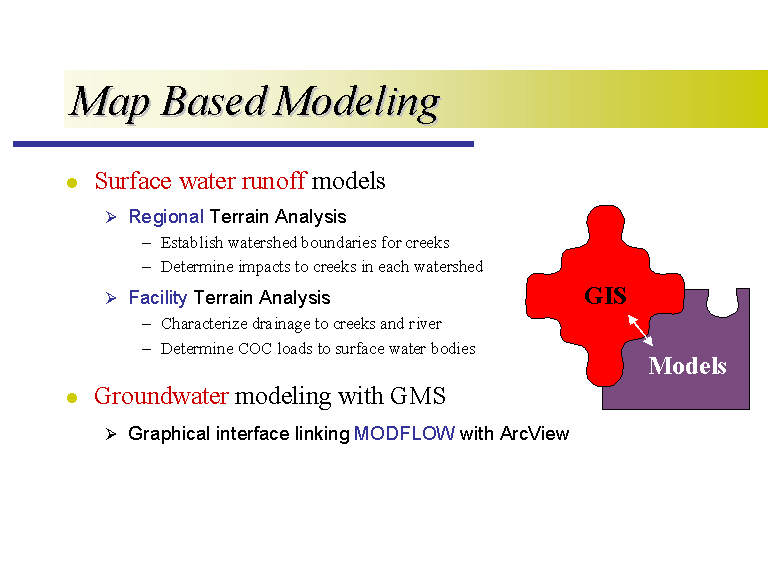 Map Based Modeling

● Surface water runoff models

➢ Regional Terrain Analysis

– Establish watershed boundaries for creeks

– Determine impacts to creeks in each watershed

➢ Facility Terrain Analysis

– Characterize drainage to creeks and river

– Determine COC loads to surface water bodies

● Groundwater modeling with GMS

➢ Graphical interface linking MODFLOW with ArcView

GIS

Models